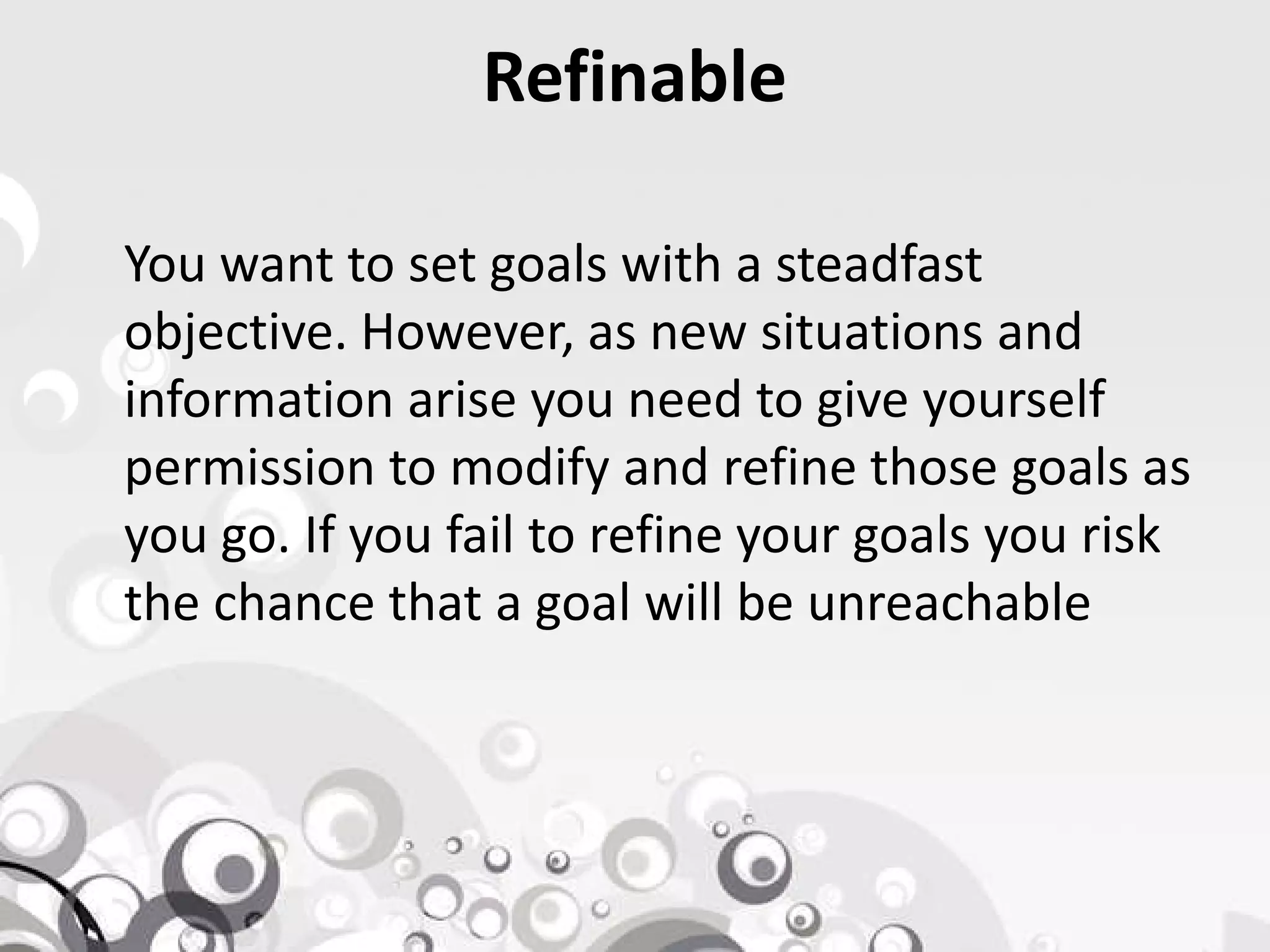 Refinable

You want to set goals with a steadfast objective. However, as new situations and information arise you need to give yourself permission to modify and refine those goals as you go. If you fail to refine your goals you risk the chance that a goal will be unreachable